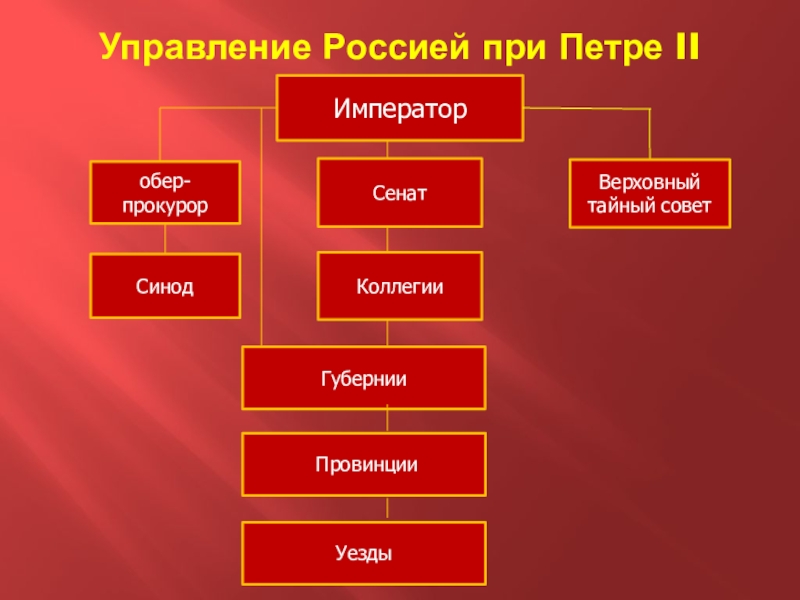 Управление Россией при Петре II

Император

обер-прокурор

Сенат

Верховный тайный совет

Синод

Коллегии

Губернии

Провинции

Уезды